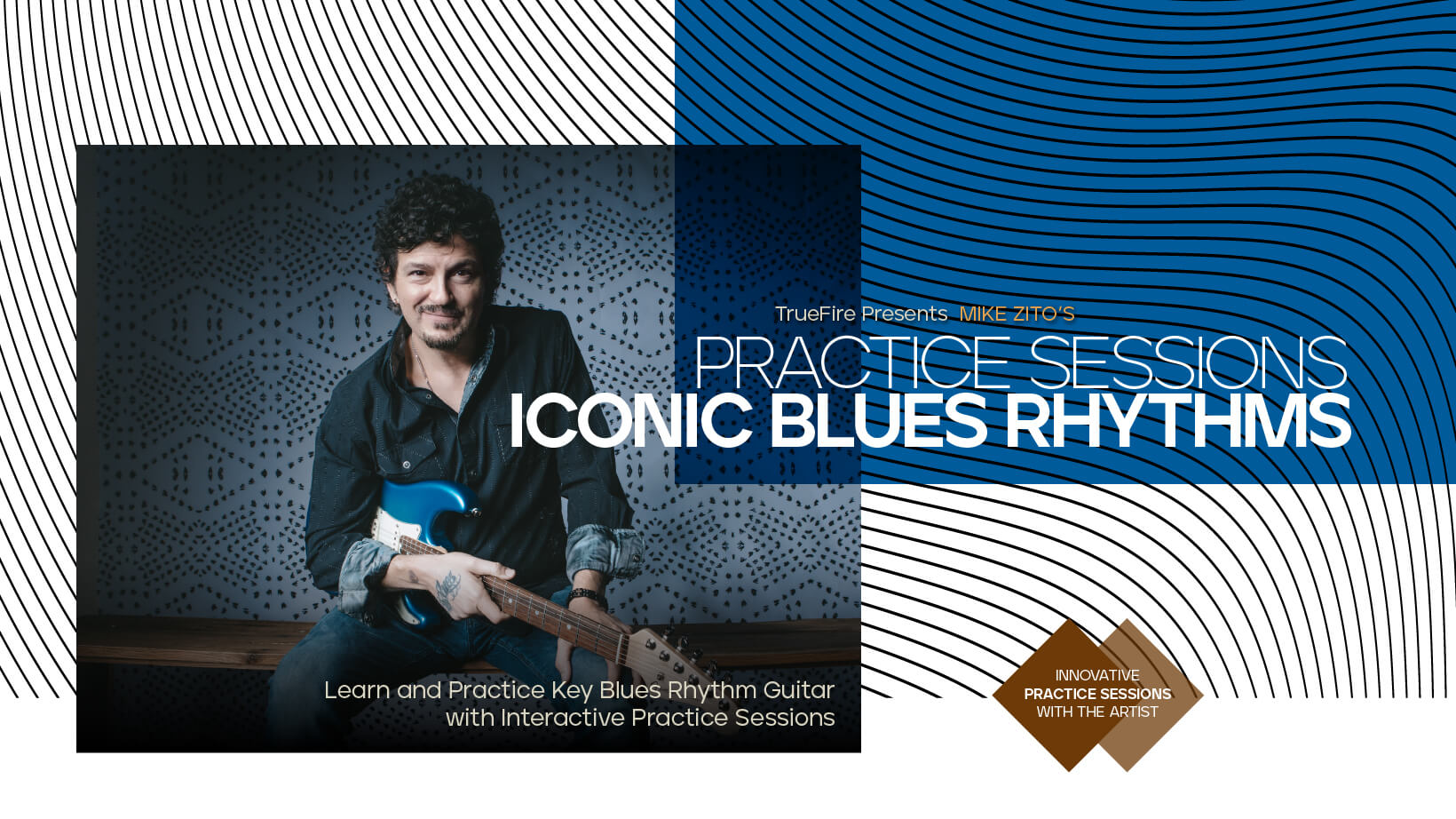 TrueFire Presents MIKE ZITO'S

PRACTICE SESSIONS

ICONIC BLUES RHYTHMS

Learn and Practice Key Blues Rhythm Guitar with Interactive Practice Sessions

INNOVATIVE PRACTICE SESSIONS WITH THE ARTIST